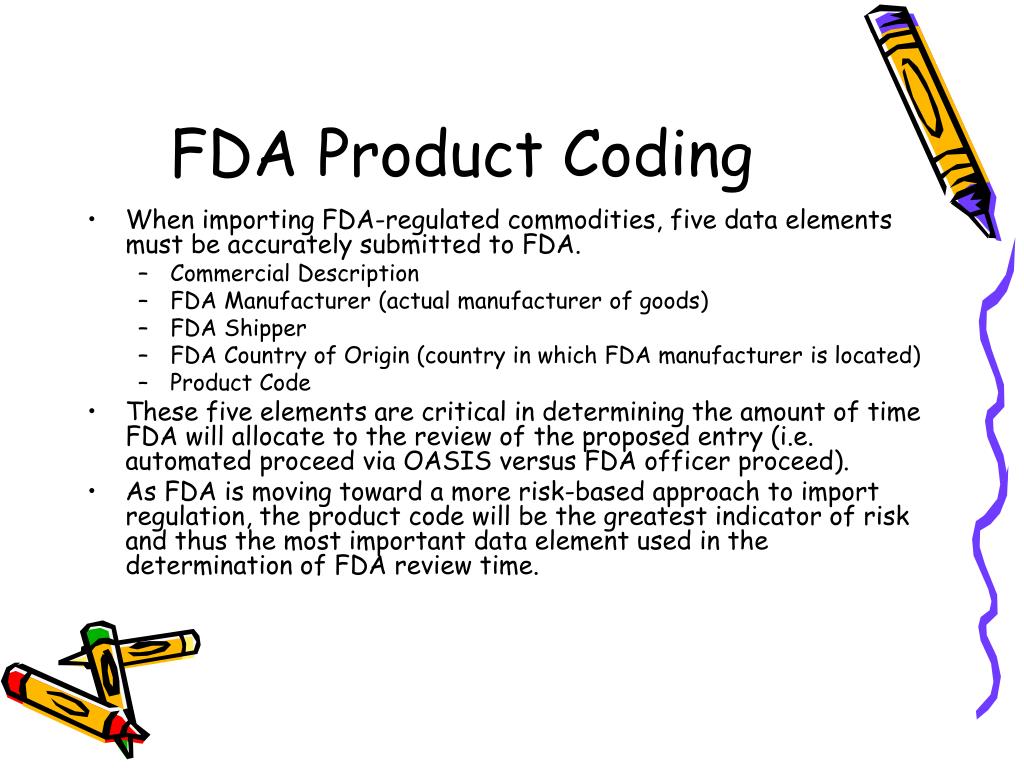 FDA Product Coding

• When importing FDA-regulated commodities, five data elements must be accurately submitted to FDA.
– Commercial Description
– FDA Manufacturer (actual manufacturer of goods)
– FDA Shipper
– FDA Country of Origin (country in which FDA manufacturer is located)
– Product Code
• These five elements are critical in determining the amount of time FDA will allocate to the review of the proposed entry (i.e. automated proceed via OASIS versus FDA officer proceed).
• As FDA is moving toward a more risk-based approach to import regulation, the product code will be the greatest indicator of risk and thus the most important data element used in the determination of FDA review time.